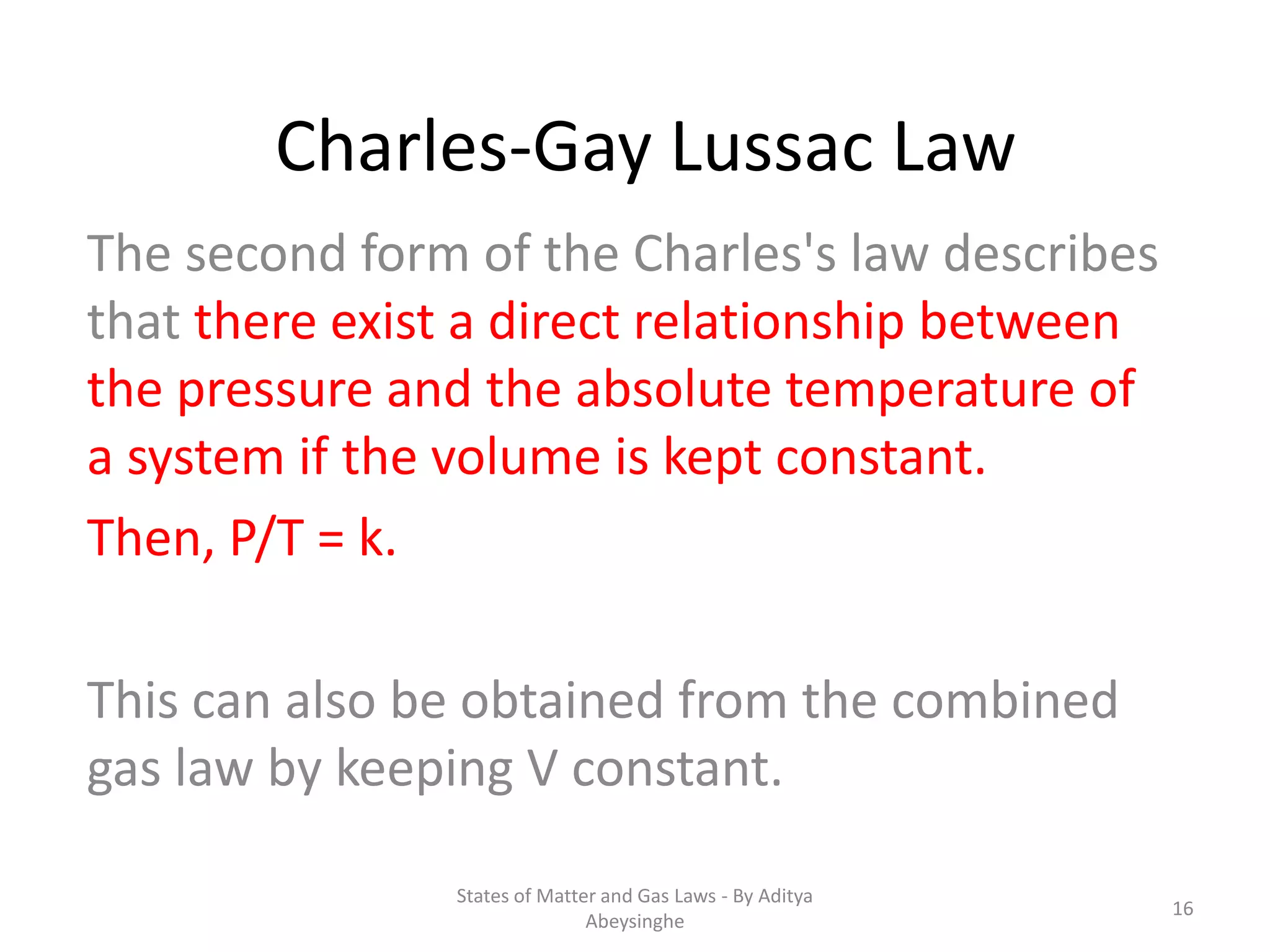 Charles-Gay Lussac Law

The second form of the Charles's law describes that there exist a direct relationship between the pressure and the absolute temperature of a system if the volume is kept constant.

Then, $P/T = k$.

This can also be obtained from the combined gas law by keeping V constant.

States of Matter and Gas Laws - By Aditya Abeysinghe

16